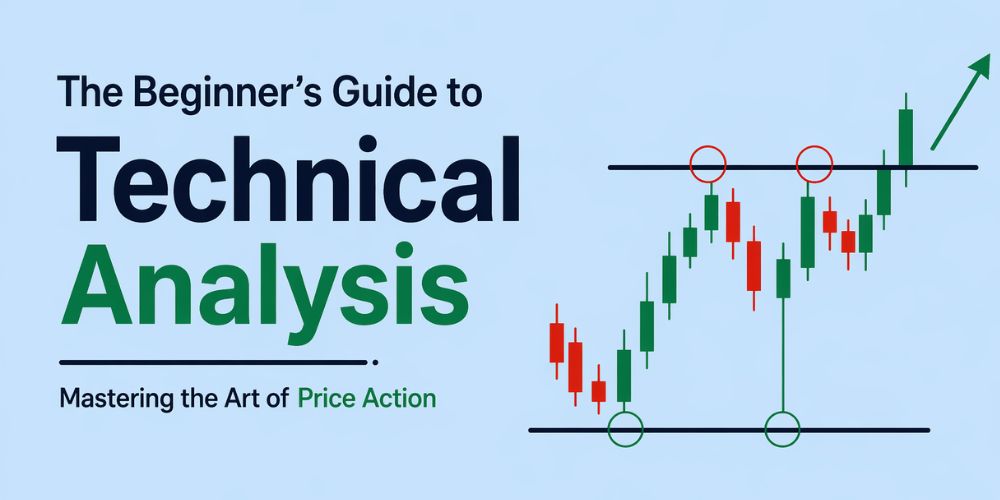 The Beginner's Guide to
Technical
Analysis

Mastering the Art of Price Action